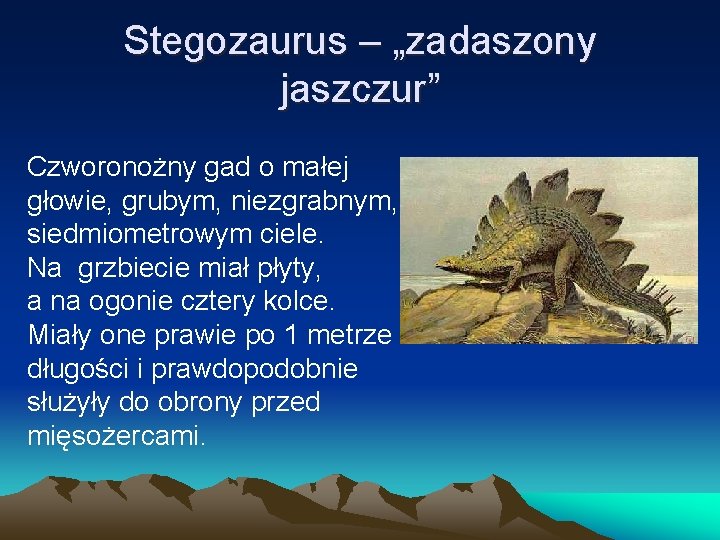 Stegozaurus – „zadaszony jaszczur”

Czworonożny gad o małej głowie, grubym, niezgrabnym, siedmiometrowym ciele.
Na grzbiecie miał płyty, a na ogonie cztery kolce. Miały one prawie po 1 metrze długości i prawdopodobnie służyły do obrony przed mięsożercami.